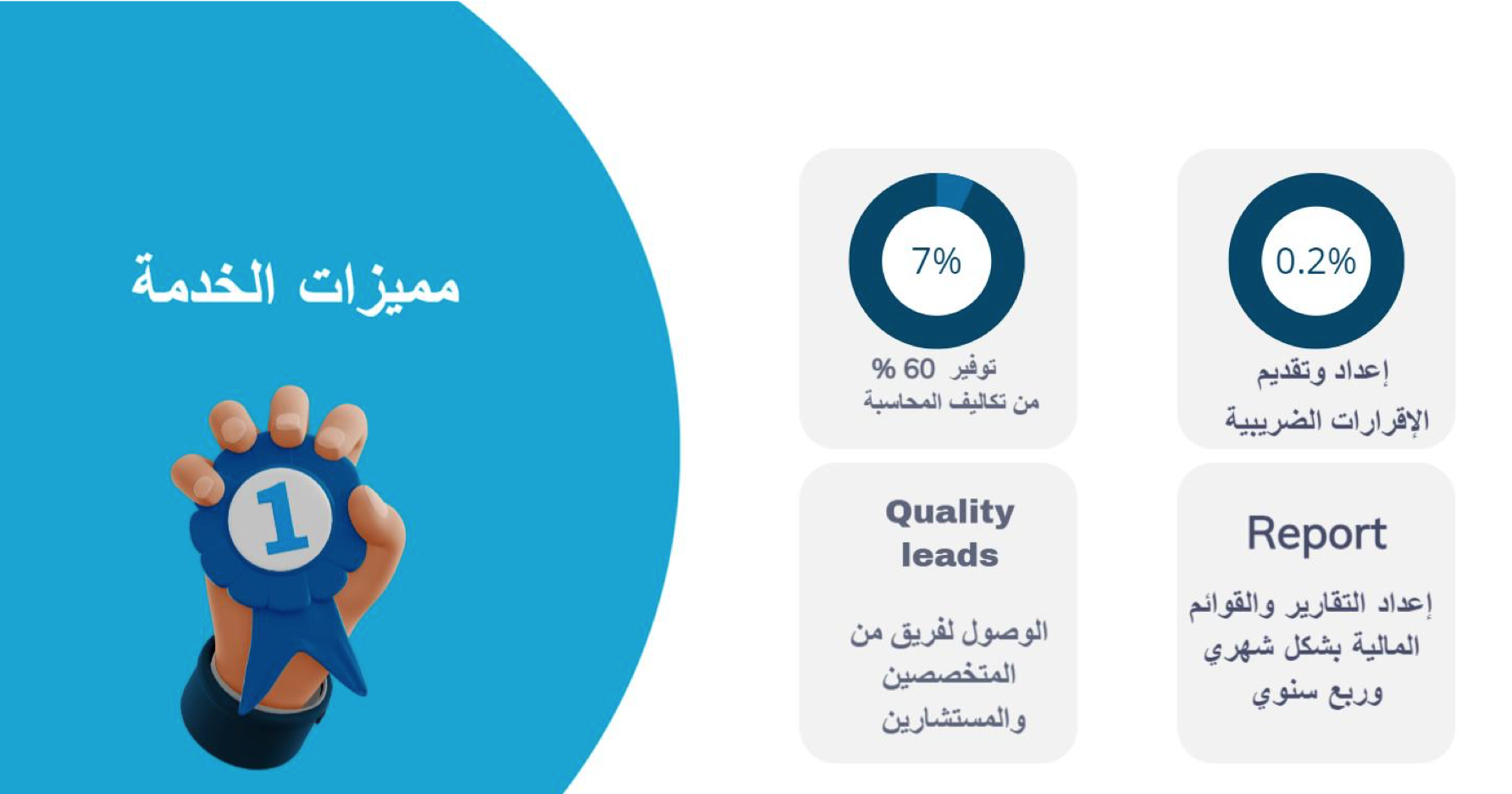 مميزات الخدمة

1

0.2%

إعداد وتقديم الإقرارات الضريبية

7%

توفير 60 % من تكاليف المحاسبة

Report

إعداد التقارير والقوائم المالية بشكل شهري وربع سنوي

Quality leads

الوصول لفريق من المتخصصين والمستشارين